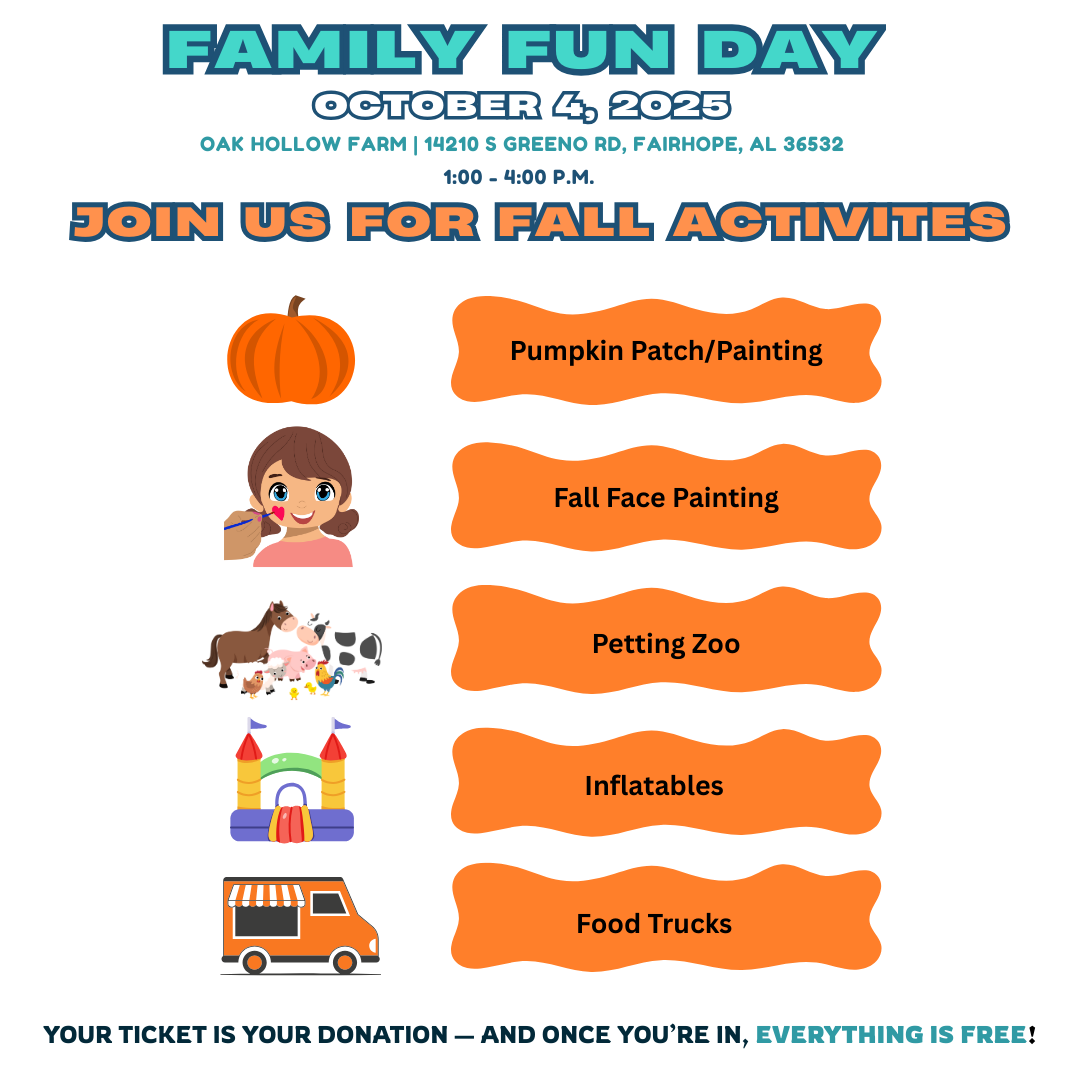 FAMILY FUN DAY
OCTOBER 4, 2025
OAK HOLLOW FARM | 14210 S GREENO RD, FAIRHOPE, AL 36532
1:00 - 4:00 P.M.
JOIN US FOR FALL ACTIVITES

Pumpkin Patch/Painting

Fall Face Painting

Petting Zoo

Inflatables

Food Trucks

YOUR TICKET IS YOUR DONATION — AND ONCE YOU'RE IN, EVERYTHING IS FREE!